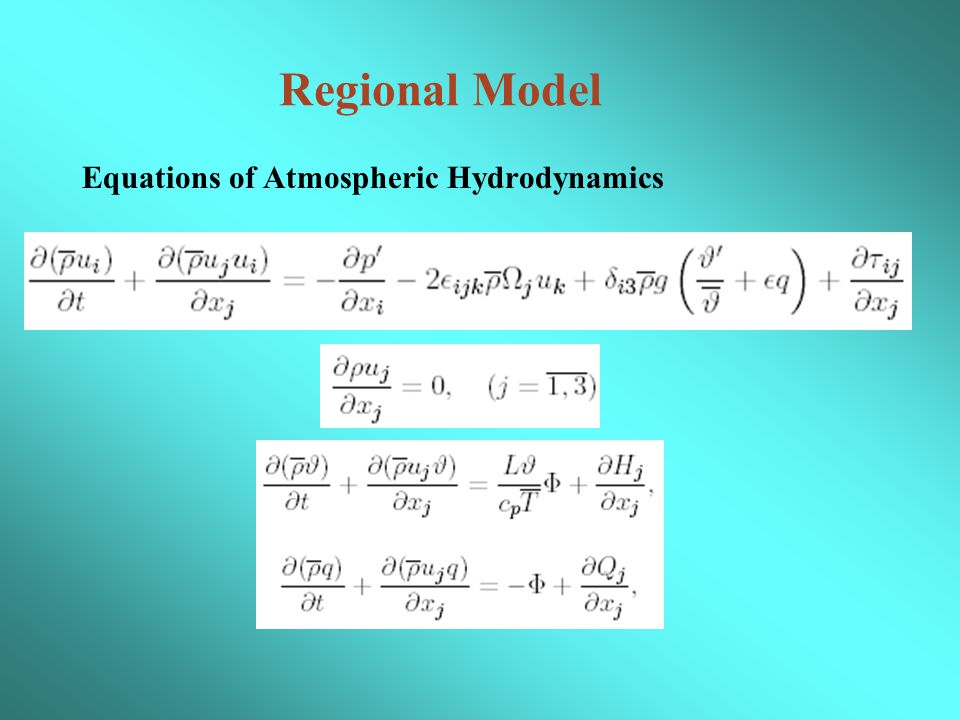 Regional Model

Equations of Atmospheric Hydrodynamics

$\frac{\partial(\overline{\rho}u_i)}{\partial t} + \frac{\partial(\overline{\rho}u_j u_i)}{\partial x_j} = -\frac{\partial p'}{\partial x_i} - 2\epsilon_{ijk}\overline{\rho}\Omega_j u_k + \delta_{i3}\overline{\rho}g\left(\frac{\vartheta'}{\overline{\vartheta}} + \epsilon q\right) + \frac{\partial \tau_{ij}}{\partial x_j}$

$\frac{\partial \rho u_j}{\partial x_j} = 0, \quad (j = \overline{1,3})$

$\frac{\partial(\overline{\rho}\vartheta)}{\partial t} + \frac{\partial(\overline{\rho}u_j\vartheta)}{\partial x_j} = \frac{L\vartheta}{c_p\overline{T}}\Phi + \frac{\partial H_j}{\partial x_j},$

$\frac{\partial(\overline{\rho}q)}{\partial t} + \frac{\partial(\overline{\rho}u_j q)}{\partial x_j} = -\Phi + \frac{\partial Q_j}{\partial x_j},$